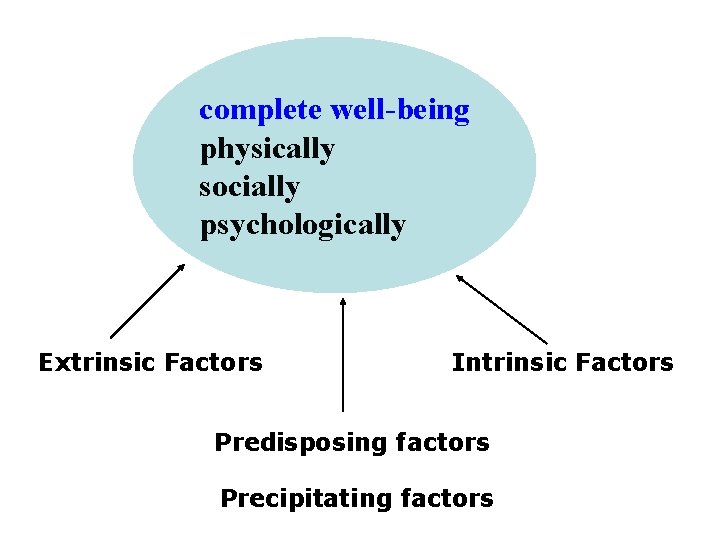 complete well-being
physically
socially
psychologically

Extrinsic Factors

Intrinsic Factors

Predisposing factors

Precipitating factors